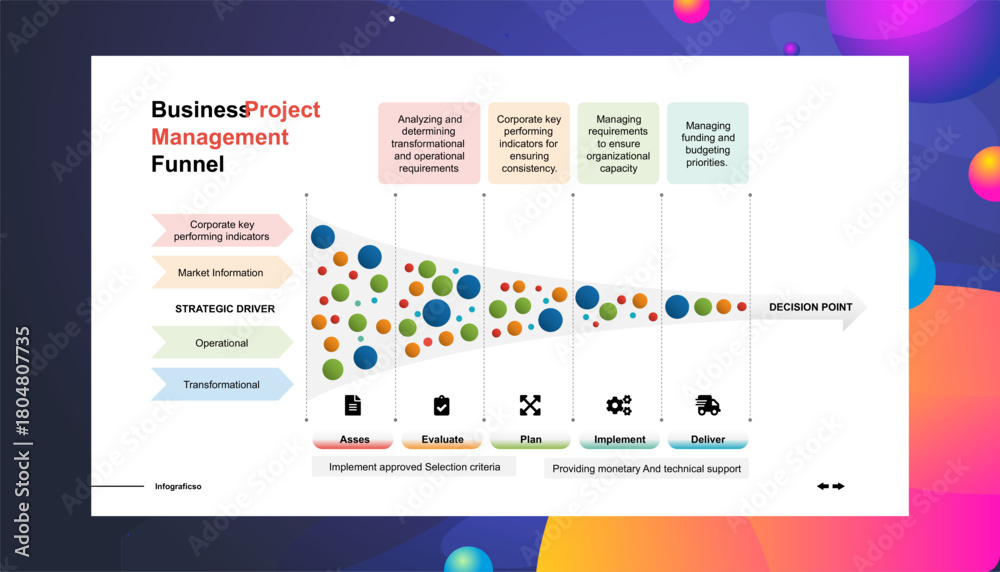 Business Project Management Funnel

Analyzing and determining transformational and operational requirements

Corporate key performing indicators for ensuring consistency.

Managing requirements to ensure organizational capacity

Managing funding and budgeting priorities.

Corporate key performing indicators

Market Information

STRATEGIC DRIVER

Operational

Transformational

DECISION POINT

Asses

Evaluate

Plan

Implement

Deliver

Implement approved Selection criteria

Providing monetary And technical support

Infograficso

Adobe Stock | #1804807735